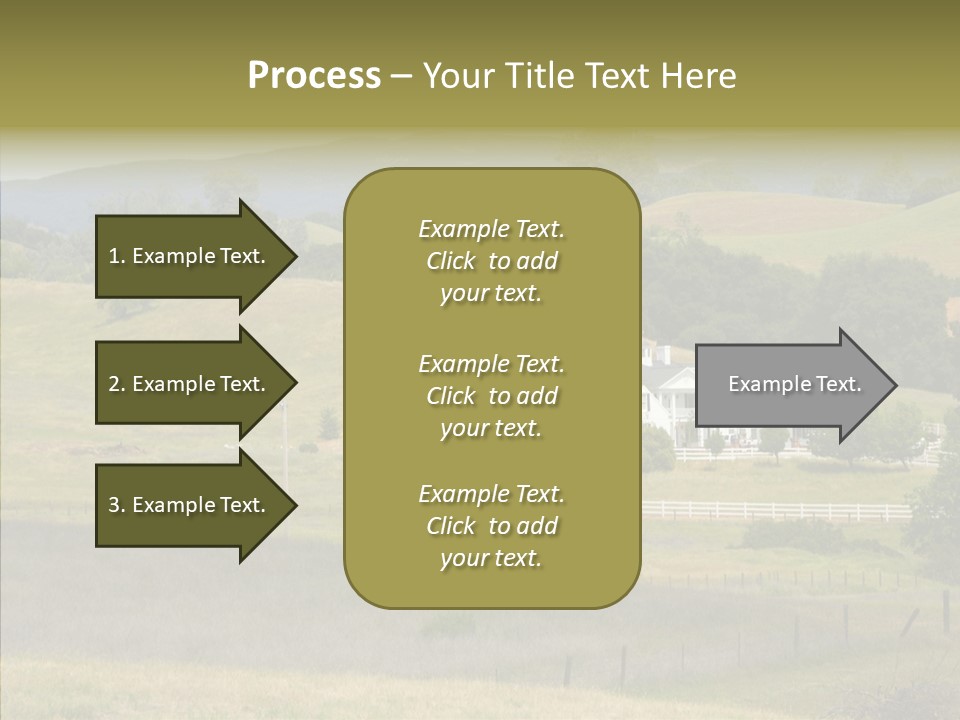 Process – Your Title Text Here

1. Example Text.

2. Example Text.

3. Example Text.

Example Text. Click to add your text.

Example Text. Click to add your text.

Example Text. Click to add your text.

Example Text.